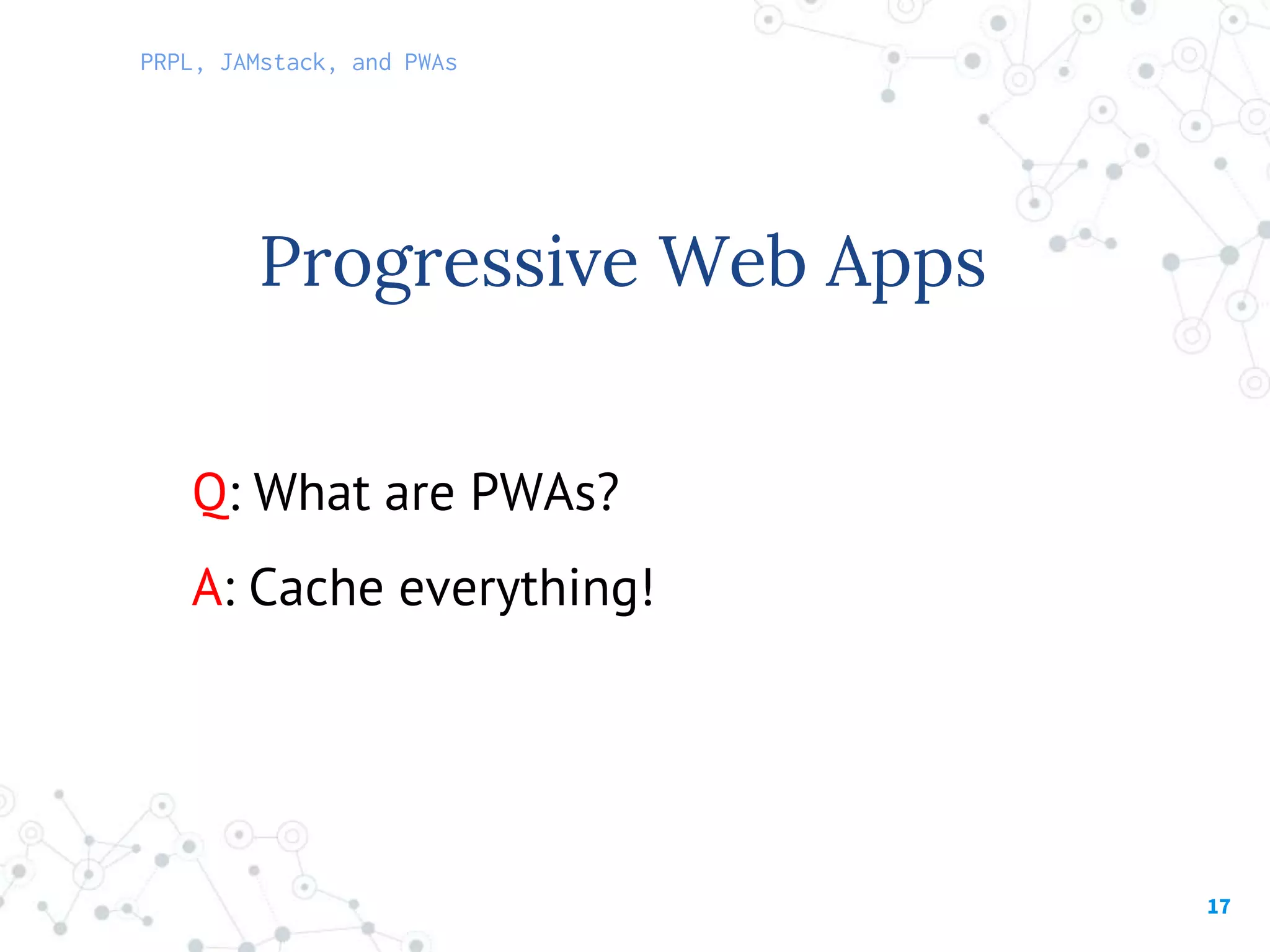 PRPL, JAMstack, and PWAs

Progressive Web Apps

Q: What are PWAs?

A: Cache everything!

17